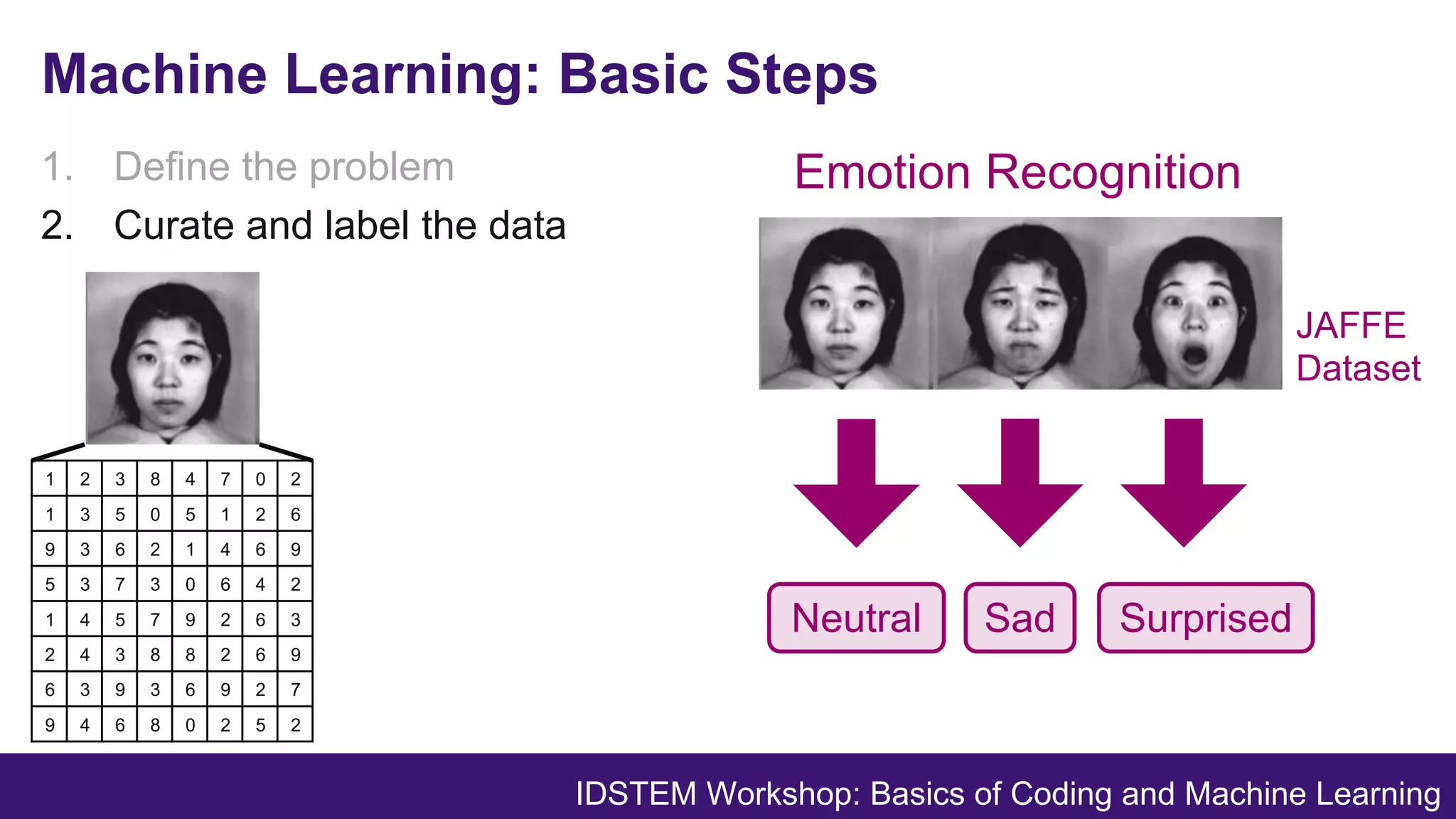 Machine Learning: Basic Steps

1. Define the problem
2. Curate and label the data

| 1 | 2 | 3 | 8 | 4 | 7 | 0 | 2 |
|---|---|---|---|---|---|---|---|
| 1 | 3 | 5 | 0 | 5 | 1 | 2 | 6 |
| 9 | 3 | 6 | 2 | 1 | 4 | 6 | 9 |
| 5 | 3 | 7 | 3 | 0 | 6 | 4 | 2 |
| 1 | 4 | 5 | 7 | 9 | 2 | 6 | 3 |
| 2 | 4 | 3 | 8 | 8 | 2 | 6 | 9 |
| 6 | 3 | 9 | 3 | 6 | 9 | 2 | 7 |
| 9 | 4 | 6 | 8 | 0 | 2 | 5 | 2 |

Emotion Recognition

JAFFE Dataset

Neutral
Sad
Surprised

IDSTEM Workshop: Basics of Coding and Machine Learning